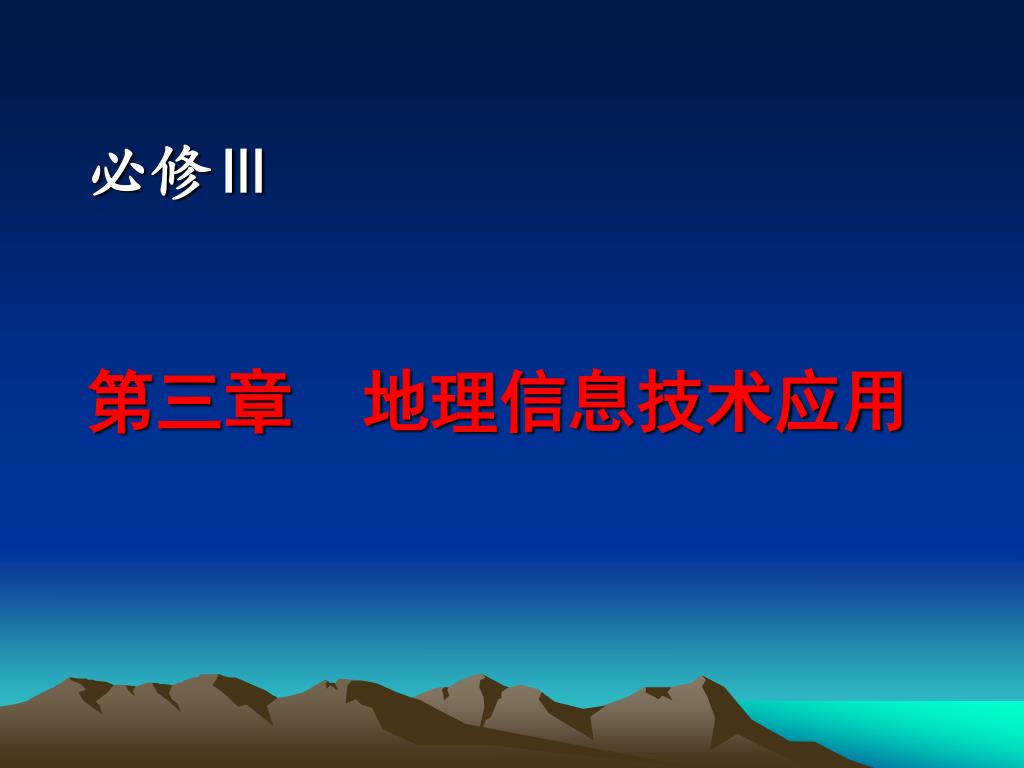 必修Ⅲ

第三章　地理信息技术应用